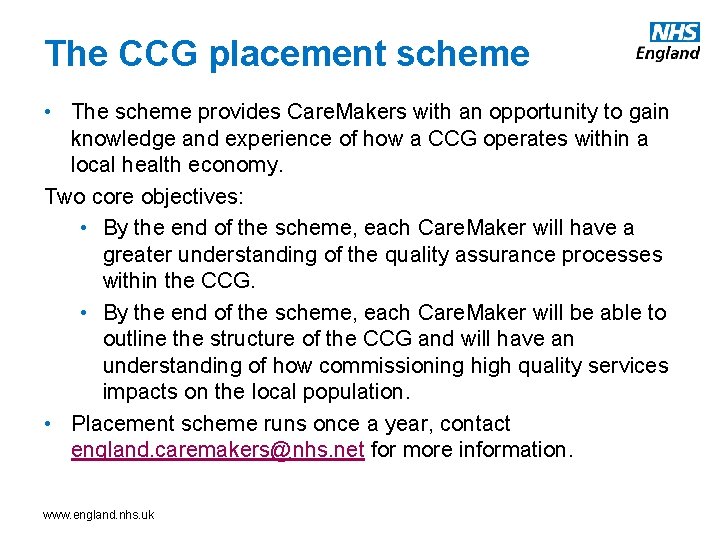 The CCG placement scheme

NHS
England

• The scheme provides CareMakers with an opportunity to gain knowledge and experience of how a CCG operates within a local health economy.

Two core objectives:

• By the end of the scheme, each CareMaker will have a greater understanding of the quality assurance processes within the CCG.

• By the end of the scheme, each CareMaker will be able to outline the structure of the CCG and will have an understanding of how commissioning high quality services impacts on the local population.

• Placement scheme runs once a year, contact england.caremakers@nhs.net for more information.

www.england.nhs.uk